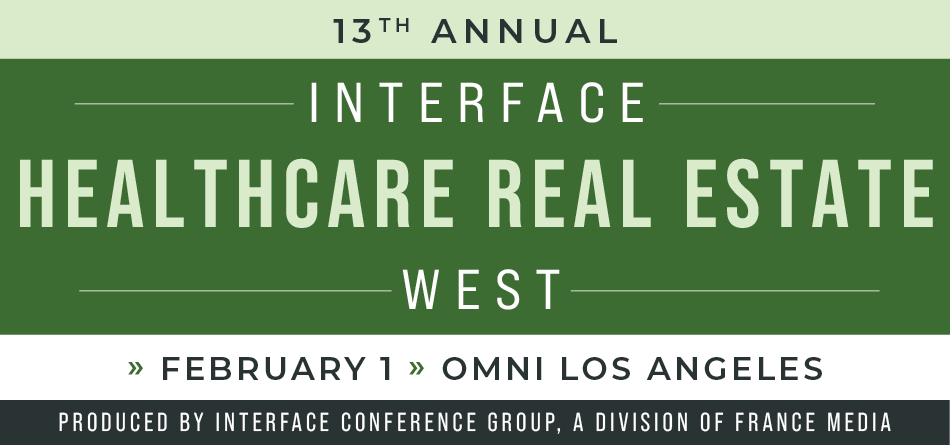 13TH ANNUAL

INTERFACE

HEALTHCARE REAL ESTATE

WEST

» FEBRUARY 1 » OMNI LOS ANGELES

PRODUCED BY INTERFACE CONFERENCE GROUP, A DIVISION OF FRANCE MEDIA